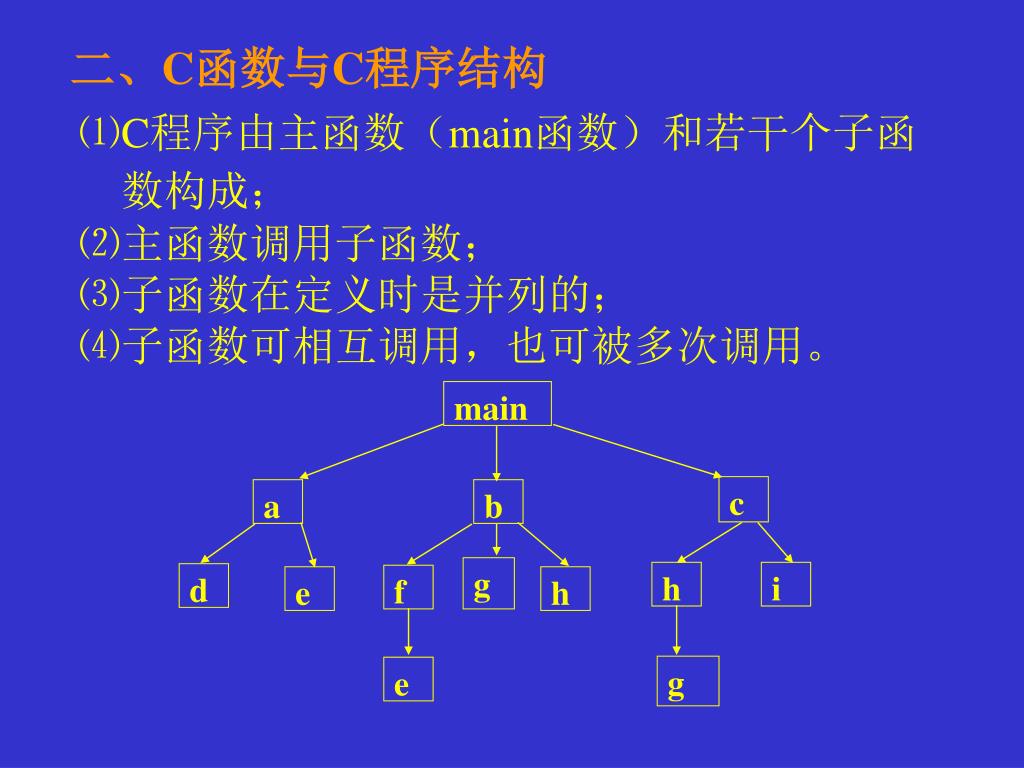 二、C函数与C程序结构

⑴C程序由主函数（main函数）和若干个子函数构成；

⑵主函数调用子函数；

⑶子函数在定义时是并列的；

⑷子函数可相互调用，也可被多次调用。

main

a

b

c

d

e

f

g

h

h

i

e

g